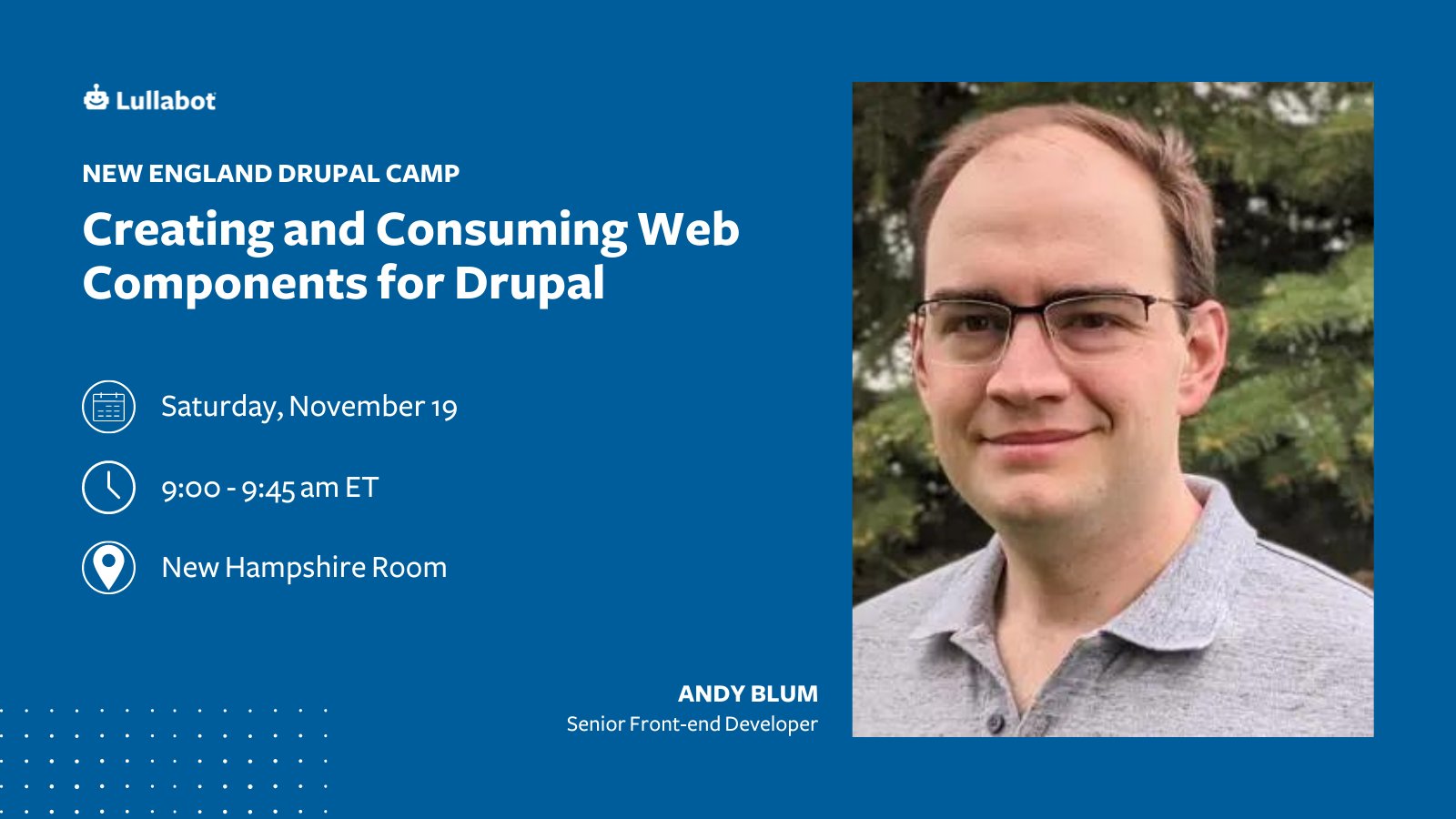 Lullabot

NEW ENGLAND DRUPAL CAMP

Creating and Consuming Web Components for Drupal

Saturday, November 19

9:00 - 9:45 am ET

New Hampshire Room

ANDY BLUM
Senior Front-end Developer